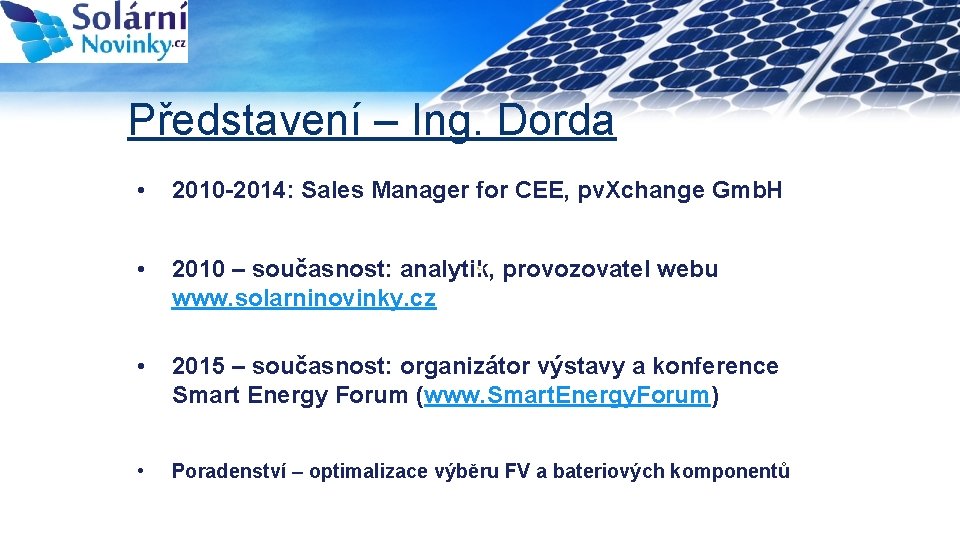 Solární Novinky.cz

Představení – Ing. Dorda

• 2010-2014: Sales Manager for CEE, pvXchange GmbH

• 2010 – současnost: analytik, provozovatel webu www.solarninovinky.cz

• 2015 – současnost: organizátor výstavy a konference Smart Energy Forum (www.SmartEnergyForum)

• Poradenství – optimalizace výběru FV a bateriových komponentů